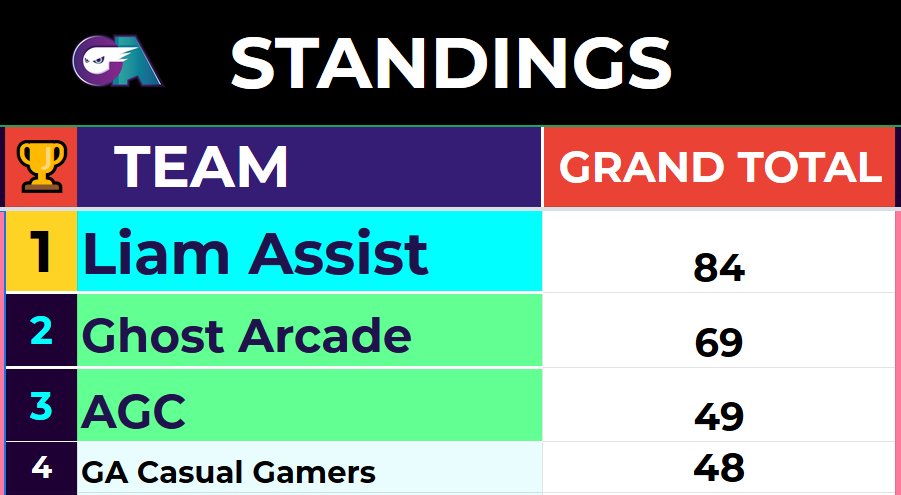 GA

STANDINGS

| | TEAM | GRAND TOTAL |
|---|---|---|
| 1 | Liam Assist | 84 |
| 2 | Ghost Arcade | 69 |
| 3 | AGC | 49 |
| 4 | GA Casual Gamers | 48 |